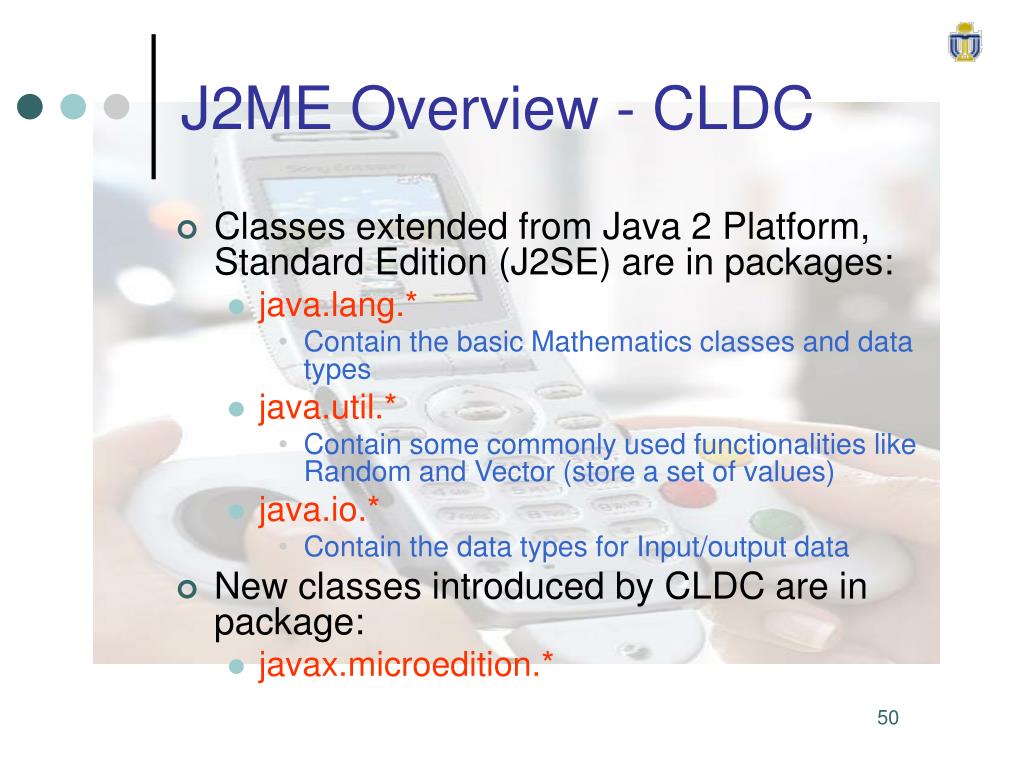 J2ME Overview - CLDC

Classes extended from Java 2 Platform, Standard Edition (J2SE) are in packages:

java.lang.*

Contain the basic Mathematics classes and data types

java.util.*

Contain some commonly used functionalities like Random and Vector (store a set of values)

java.io.*

Contain the data types for Input/output data

New classes introduced by CLDC are in package:

javax.microedition.*

50